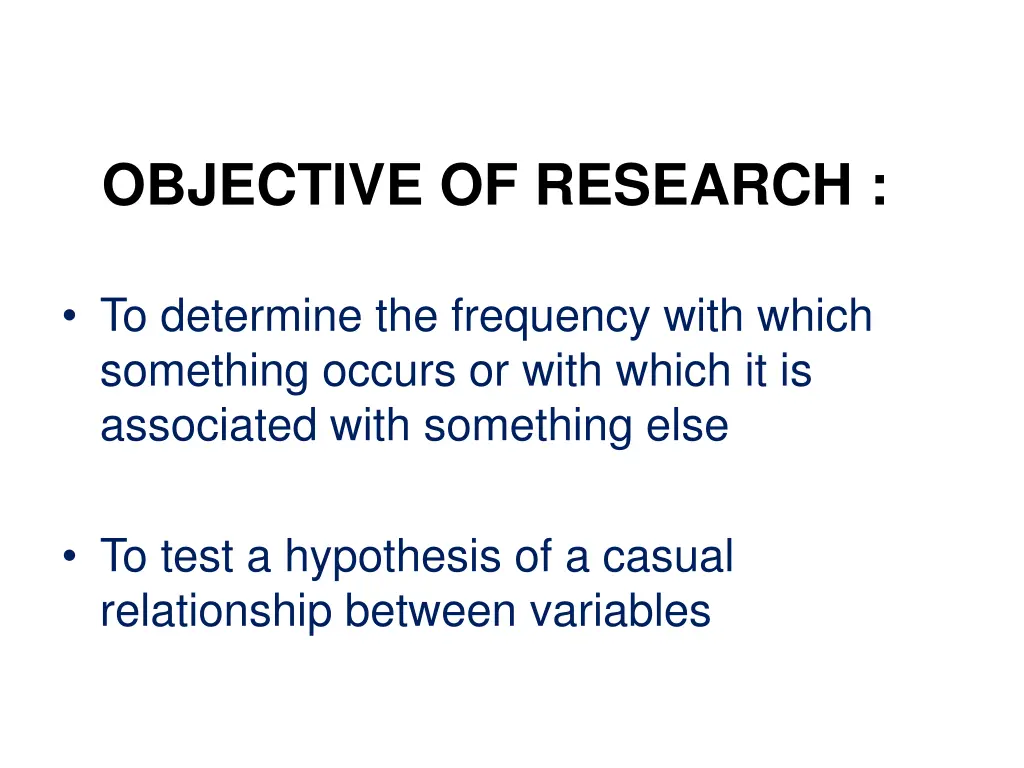 OBJECTIVE OF RESEARCH :

• To determine the frequency with which something occurs or with which it is associated with something else

• To test a hypothesis of a casual relationship between variables